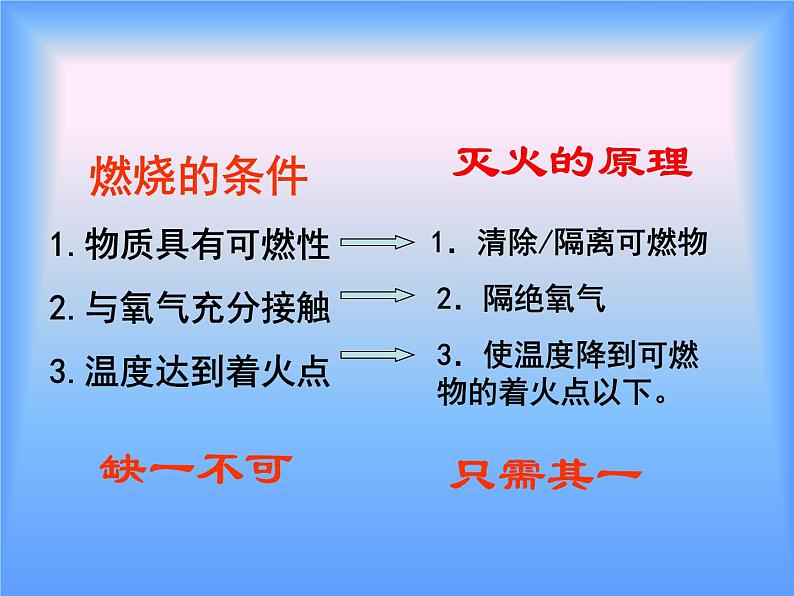 燃烧的条件

1.物质具有可燃性

2.与氧气充分接触

3.温度达到着火点

缺一不可

灭火的原理

1. 清除/隔离可燃物

2. 隔绝氧气

3. 使温度降到可燃物的着火点以下。

只需其一